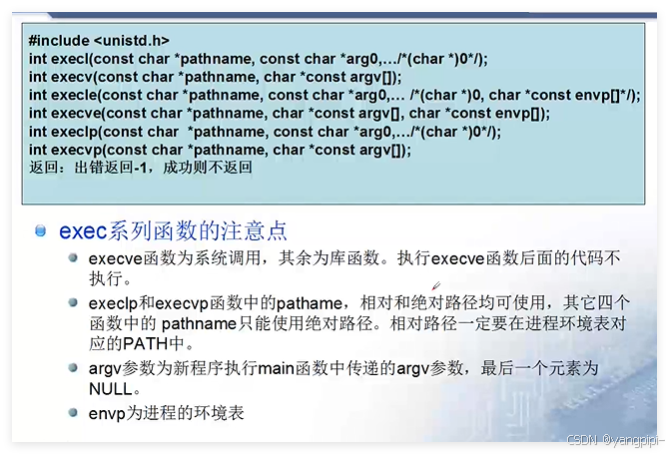 #include <unistd.h>
int execl(const char *pathname, const char *arg0,.../*(char *)0*/);
int execv(const char *pathname, char *const argv[]);
int execle(const char *pathname, const char *arg0,... /*(char *)0, char *const envp[]*/);
int execve(const char *pathname, char *const argv[], char *const envp[]);
int execlp(const char  *pathname, const char *arg0,.../*(char *)0*/);
int execvp(const char *pathname, char *const argv[]);
返回：出错返回-1，成功则不返回

exec系列函数的注意点

execve函数为系统调用，其余为库函数。执行execve函数后面的代码不执行。

execlp和execvp函数中的pathame，相对和绝对路径均可使用，其它四个函数中的 pathname只能使用绝对路径。相对路径一定要在进程环境表对应的PATH中。

argv参数为新程序执行main函数中传递的argv参数，最后一个元素为NULL。

envp为进程的环境表

CSDN @yangpipi-